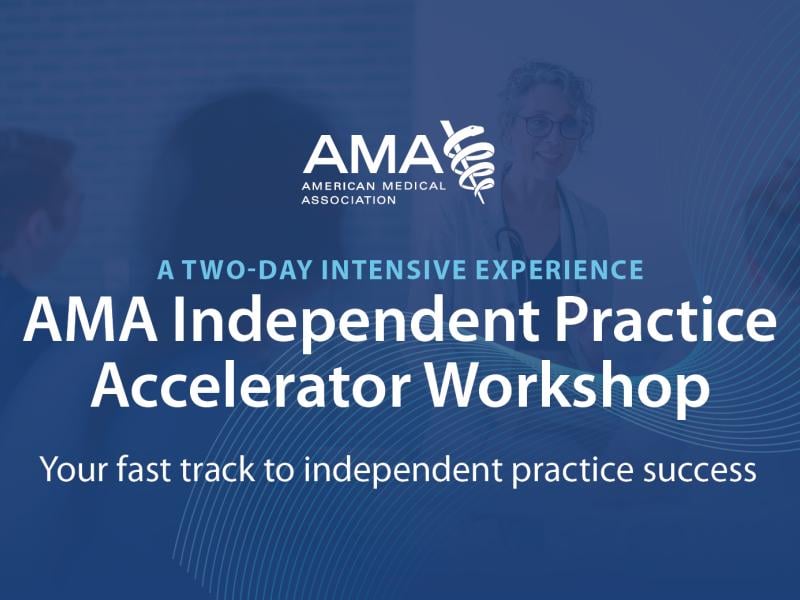 AMA
AMERICAN MEDICAL ASSOCIATION

A TWO-DAY INTENSIVE EXPERIENCE
AMA Independent Practice Accelerator Workshop

Your fast track to independent practice success